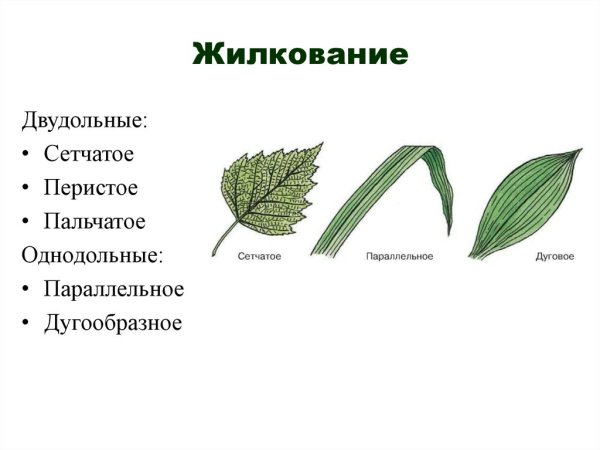 Жилкование

Двудольные:
• Сетчатое
• Перистое
• Пальчатое
Однодольные:
• Параллельное
• Дугообразное

Сетчатое
Параллельное
Дуговое